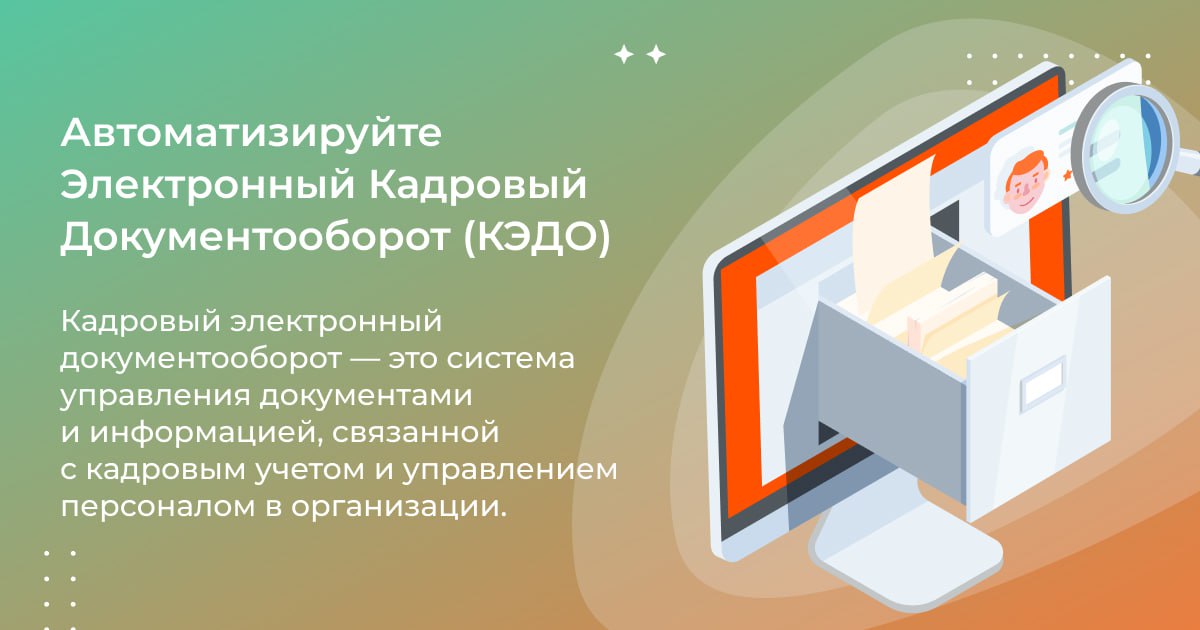 Автоматизируйте Электронный Кадровый Документооборот (КЭДО)

Кадровый электронный документооборот — это система управления документами и информацией, связанной с кадровым учетом и управлением персоналом в организации.